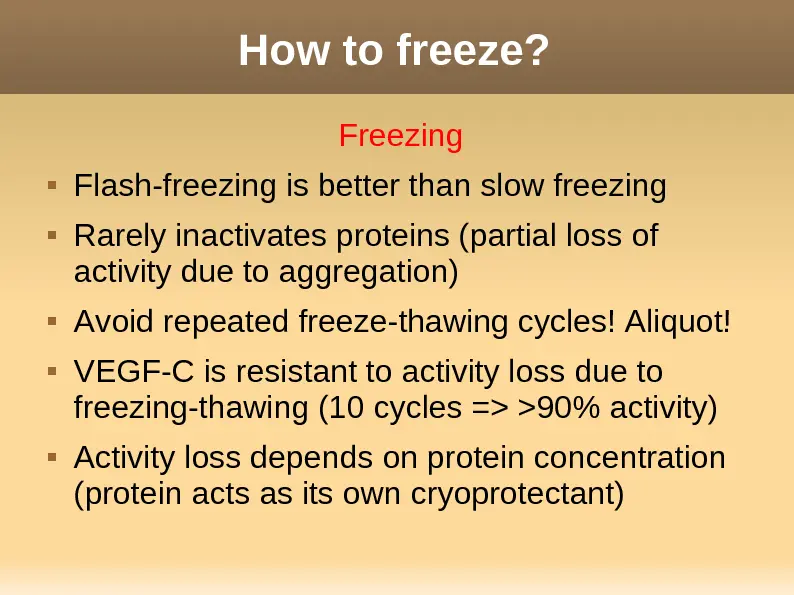 How to freeze?

Freezing

• Flash-freezing is better than slow freezing
• Rarely inactivates proteins (partial loss of activity due to aggregation)
• Avoid repeated freeze-thawing cycles! Aliquot!
• VEGF-C is resistant to activity loss due to freezing-thawing (10 cycles => >90% activity)
• Activity loss depends on protein concentration (protein acts as its own cryoprotectant)